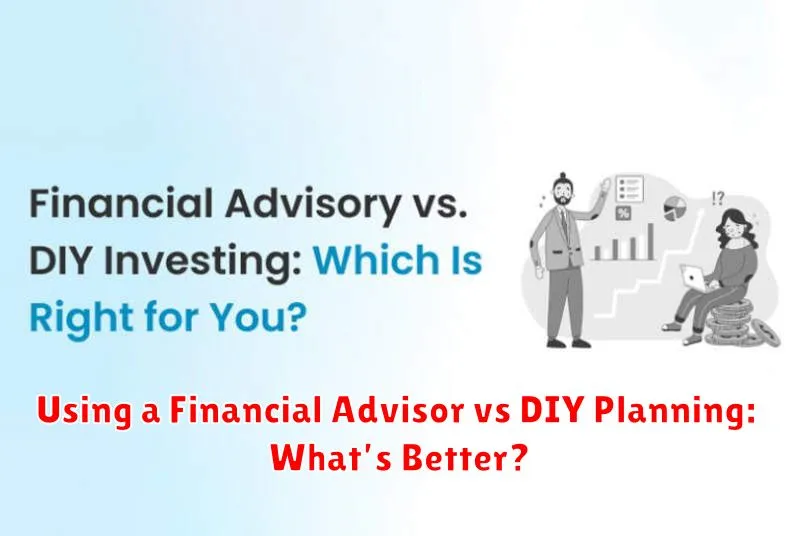 Financial Advisory vs. DIY Investing: Which Is Right for You?

%

!?

Using a Financial Advisor vs DIY Planning: What's Better?